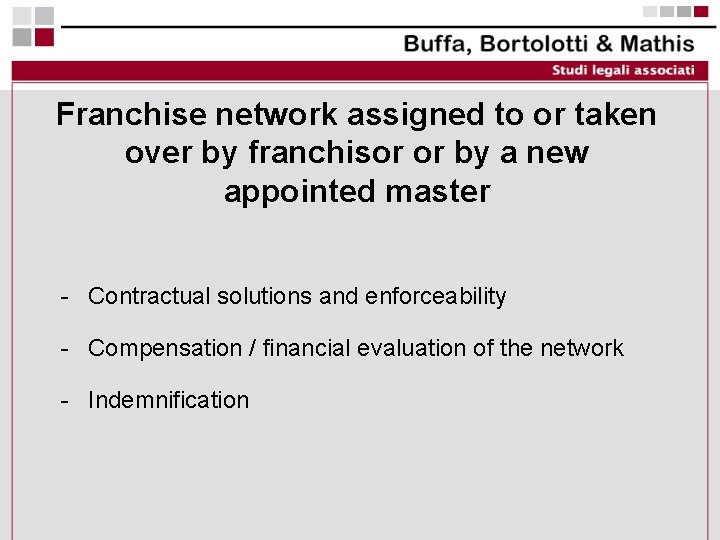 Buffa, Bortolotti & Mathis

Studi legali associati

Franchise network assigned to or taken over by franchisor or by a new appointed master

- Contractual solutions and enforceability

- Compensation / financial evaluation of the network

- Indemnification